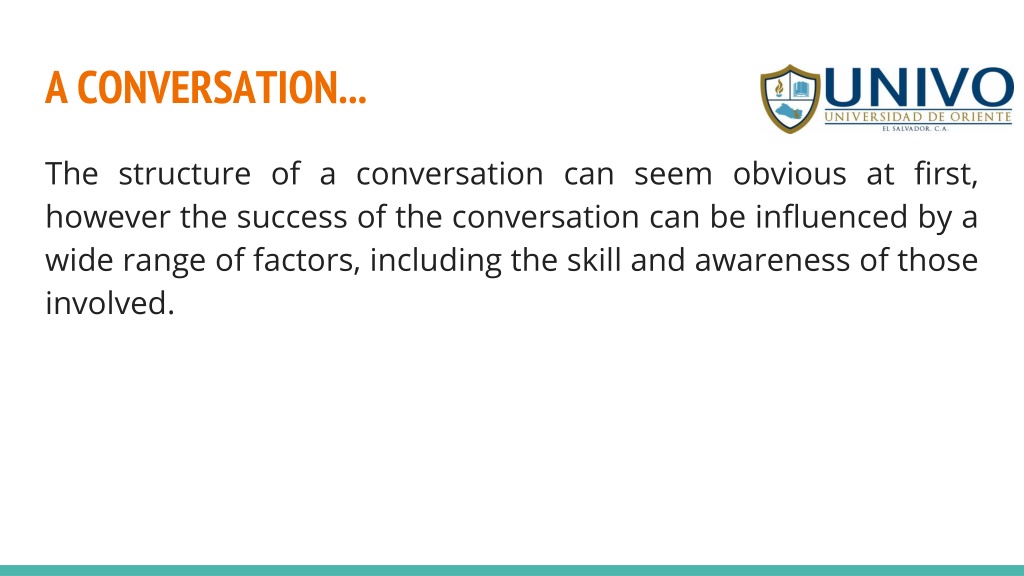 A CONVERSATION...

UNIVO
UNIVERSIDAD DE ORIENTE
EL SALVADOR, C.A.

The structure of a conversation can seem obvious at first, however the success of the conversation can be influenced by a wide range of factors, including the skill and awareness of those involved.